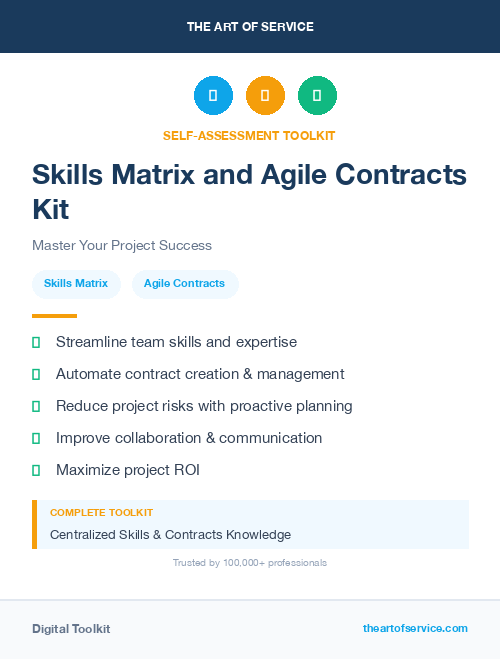 THE ART OF SERVICE

SELF-ASSESSMENT TOOLKIT

Skills Matrix and Agile Contracts Kit

Master Your Project Success

Skills Matrix

Agile Contracts

Streamline team skills and expertise

Automate contract creation & management

Reduce project risks with proactive planning

Improve collaboration & communication

Maximize project ROI

COMPLETE TOOLKIT

Centralized Skills & Contracts Knowledge

Trusted by 100,000+ professionals

Digital Toolkit

theartofservice.com